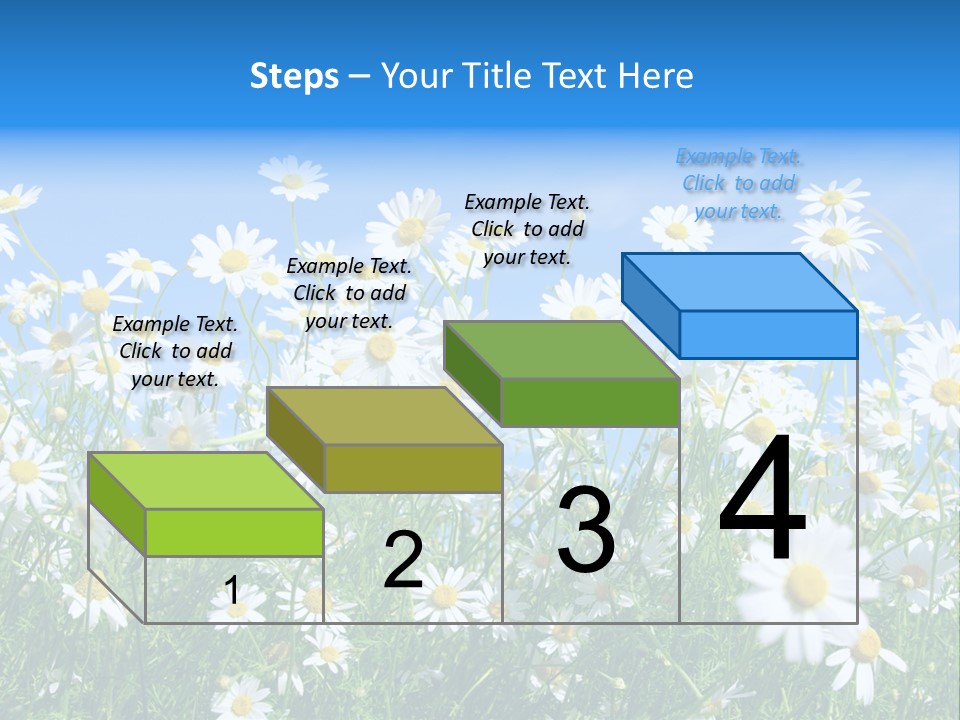 Steps – Your Title Text Here

Example Text. Click to add your text.

Example Text. Click to add your text.

Example Text. Click to add your text.

Example Text. Click to add your text.

1

2

3

4